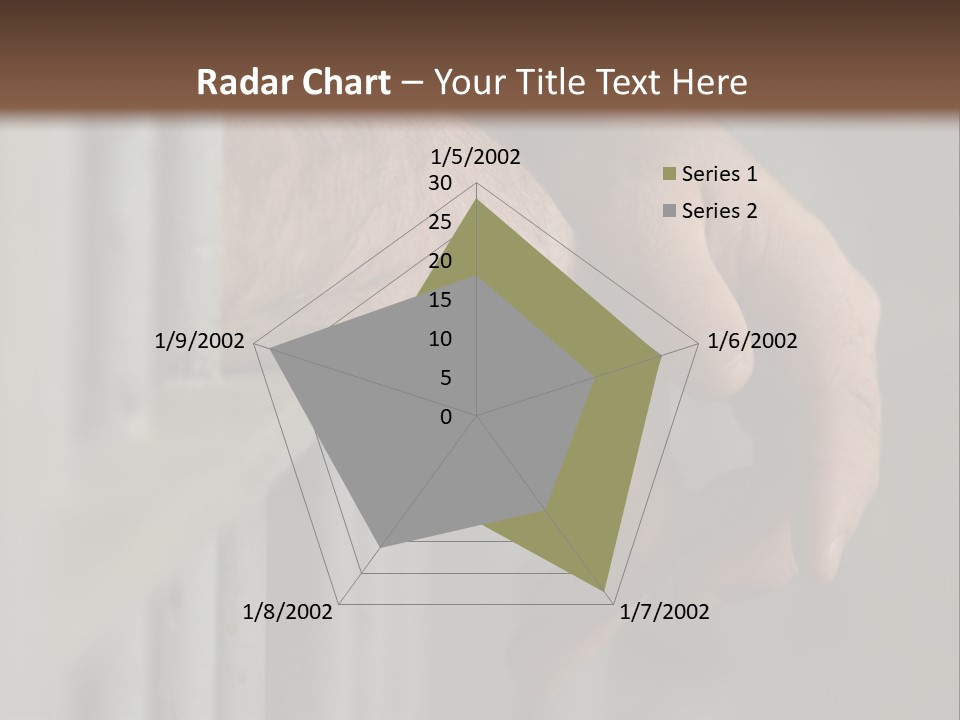 Radar Chart – Your Title Text Here

1/5/2002
30
25
20
15
10
5
0
1/6/2002
1/7/2002
1/8/2002
1/9/2002

Series 1
Series 2